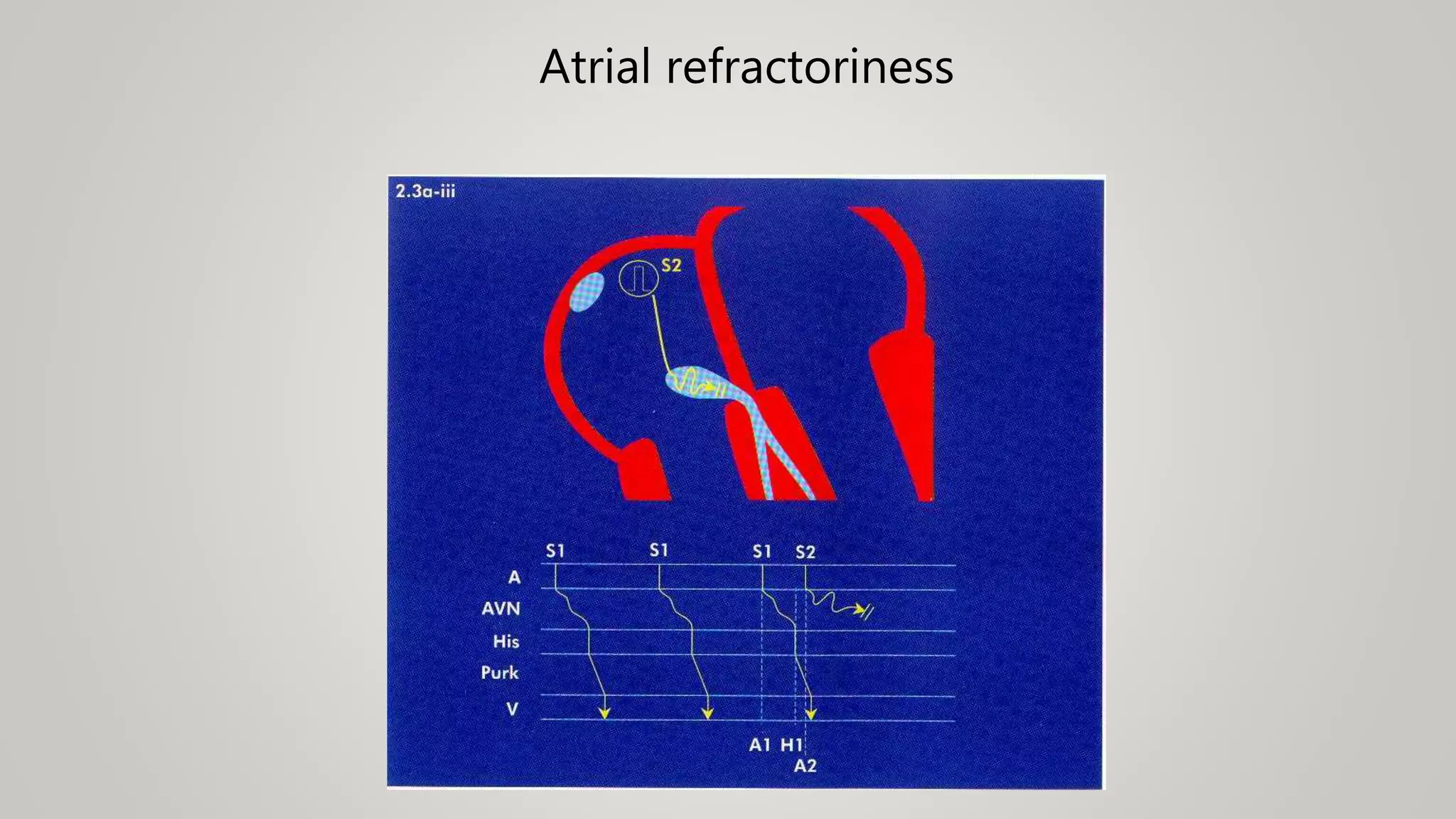 Atrial refractoriness

2.3a-iii

S2

S1 S1 S1 S2

A

AVN

His

Purk

V

A1 H1

A2